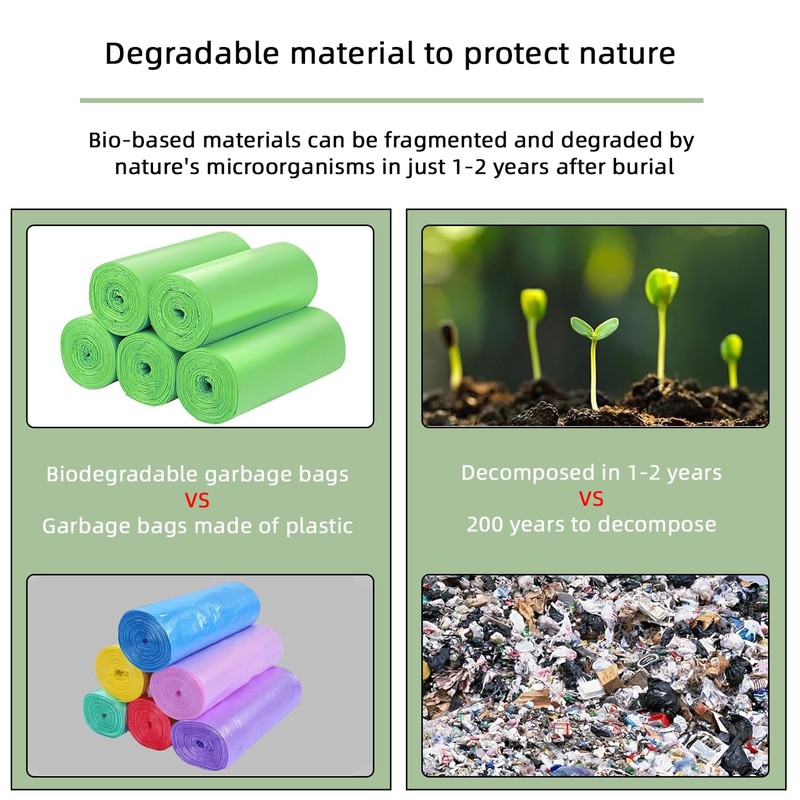 Degradable material to protect nature

Bio-based materials can be fragmented and degraded by nature's microorganisms in just 1-2 years after burial

Biodegradable garbage bags
VS
Garbage bags made of plastic

Decomposed in 1-2 years
VS
200 years to decompose